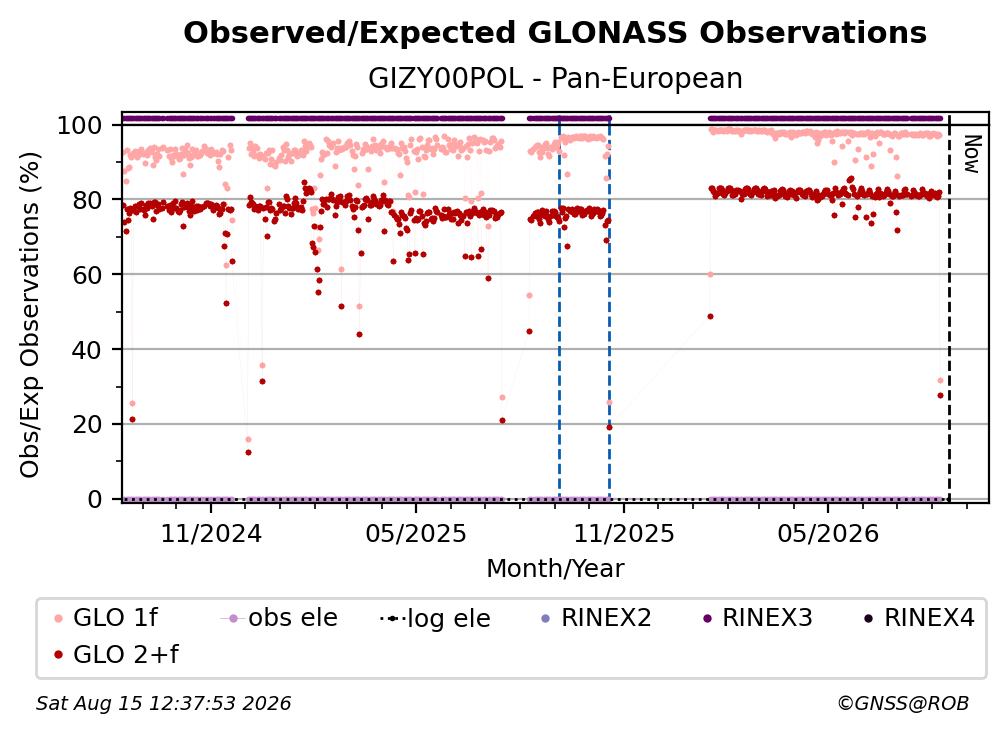 Observed/Expected GLONASS Observations

GIZY00POL - Pan-European

Obs/Exp Observations (%)

100
80
60
40
20
0

Now

11/2024
05/2025
11/2025
05/2026

Month/Year

GLO 1f
obs ele
log ele
RINEX2
RINEX3
RINEX4
GLO 2+f

Sat Aug 15 12:37:53 2026

©GNSS@ROB